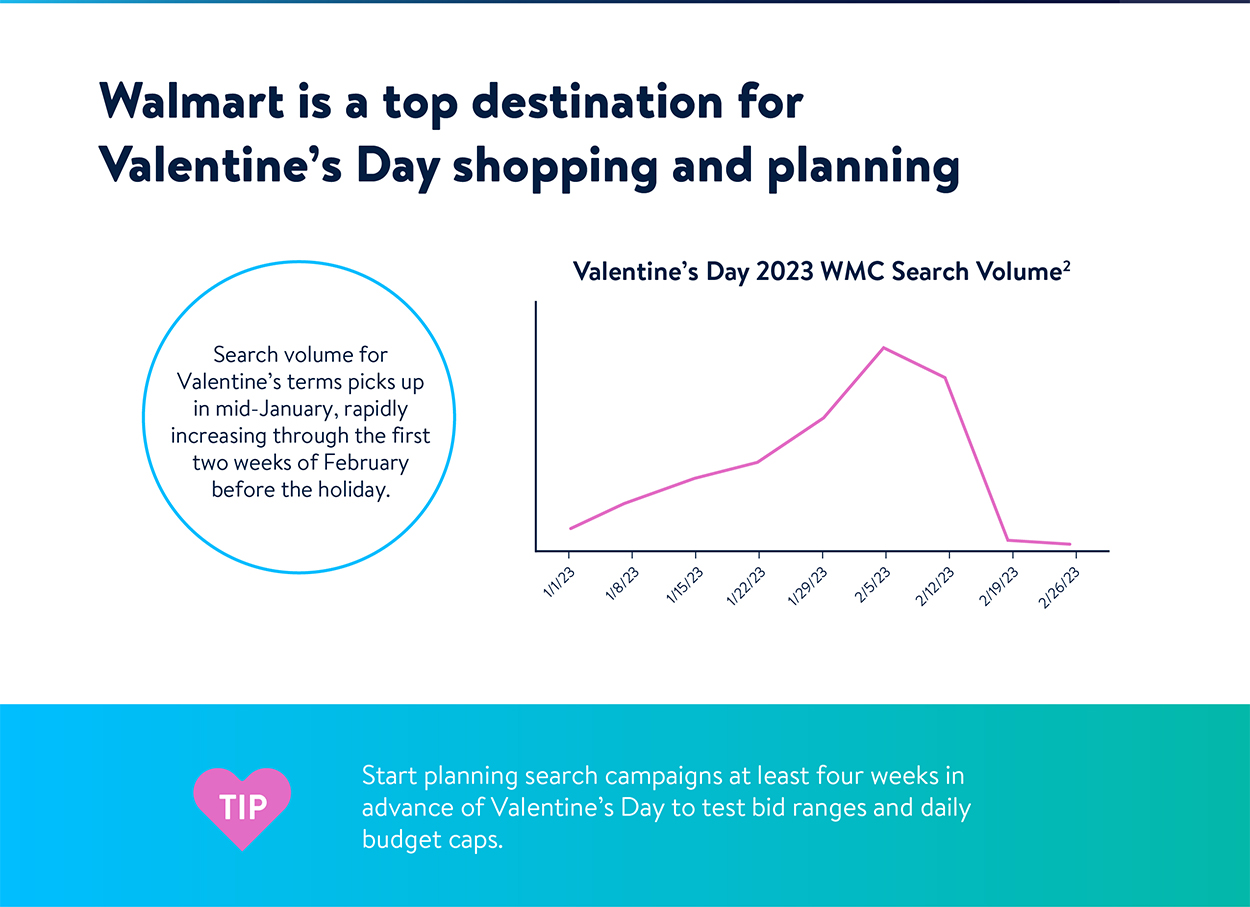 Walmart is a top destination for Valentine's Day shopping and planning

Search volume for Valentine's terms picks up in mid-January, rapidly increasing through the first two weeks of February before the holiday.

Valentine's Day 2023 WMC Search Volume$^2$

1/1/23
1/8/23
1/15/23
1/22/23
1/29/23
2/5/23
2/12/23
2/19/23
2/26/23

TIP

Start planning search campaigns at least four weeks in advance of Valentine's Day to test bid ranges and daily budget caps.